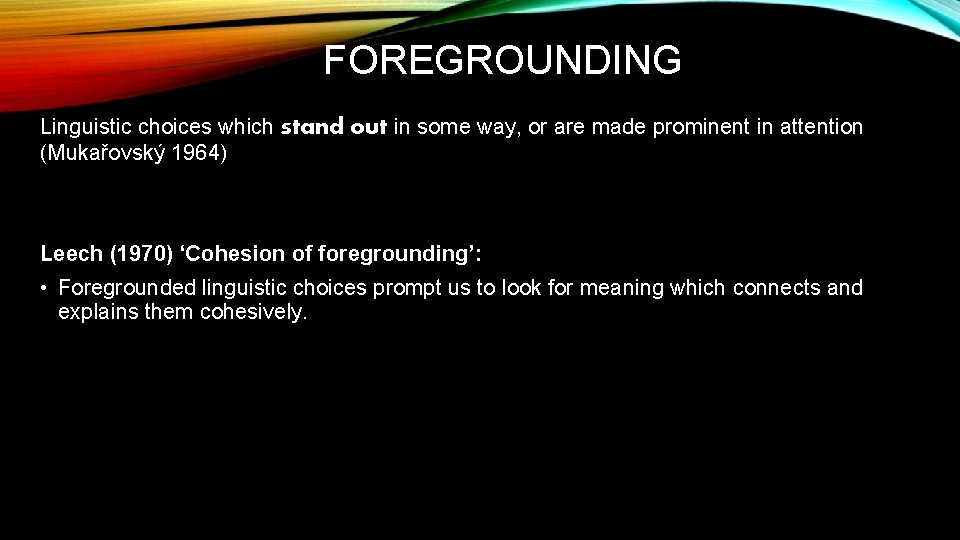 FOREGROUNDING

Linguistic choices which stand out in some way, or are made prominent in attention (Mukařovský 1964)

Leech (1970) ‘Cohesion of foregrounding’:

• Foregrounded linguistic choices prompt us to look for meaning which connects and explains them cohesively.